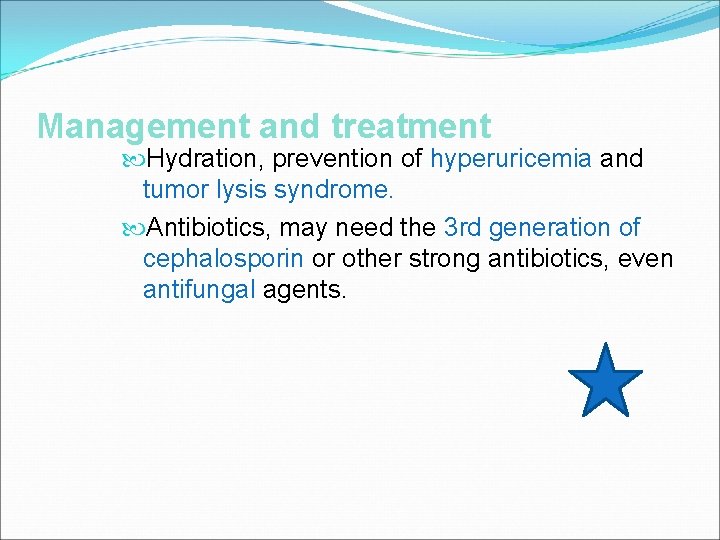 Management and treatment

Hydration, prevention of hyperuricemia and tumor lysis syndrome.

Antibiotics, may need the 3rd generation of cephalosporin or other strong antibiotics, even antifungal agents.